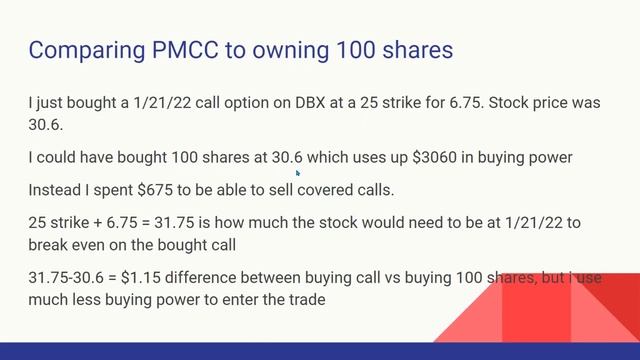 Comparing PMCC to owning 100 shares

I just bought a 1/21/22 call option on DBX at a 25 strike for 6.75. Stock price was 30.6.

I could have bought 100 shares at 30.6 which uses up $3060 in buying power

Instead I spent $675 to be able to sell covered calls.

25 strike + 6.75 = 31.75 is how much the stock would need to be at 1/21/22 to break even on the bought call

31.75-30.6 = $1.15 difference between buying call vs buying 100 shares, but i use much less buying power to enter the trade